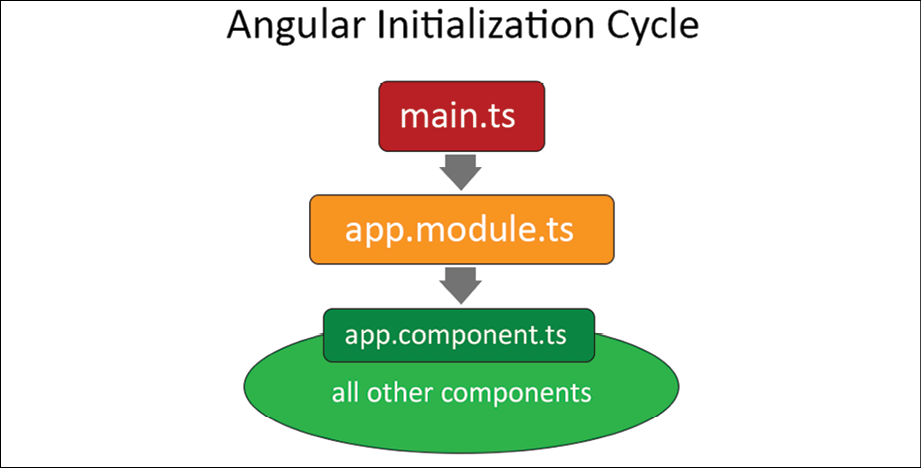 Angular Initialization Cycle

main.ts

app.module.ts

app.component.ts

all other components